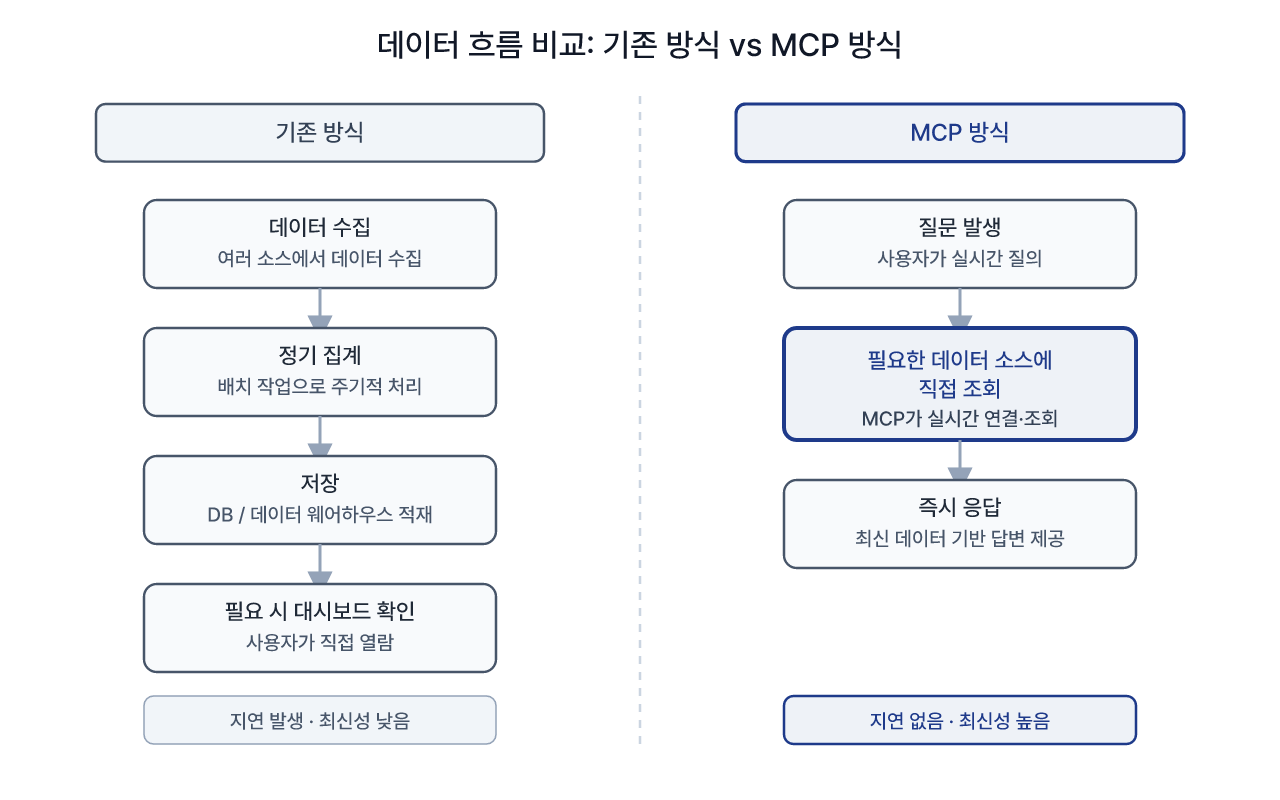 데이터 흐름 비교: 기존 방식 vs MCP 방식

기존 방식

데이터 수집
여러 소스에서 데이터 수집

정기 집계
배치 작업으로 주기적 처리

저장
DB / 데이터 웨어하우스 적재

필요 시 대시보드 확인
사용자가 직접 열람

지연 발생 · 최신성 낮음

MCP 방식

질문 발생
사용자가 실시간 질의

필요한 데이터 소스에
직접 조회
MCP가 실시간 연결·조회

즉시 응답
최신 데이터 기반 답변 제공

지연 없음 · 최신성 높음